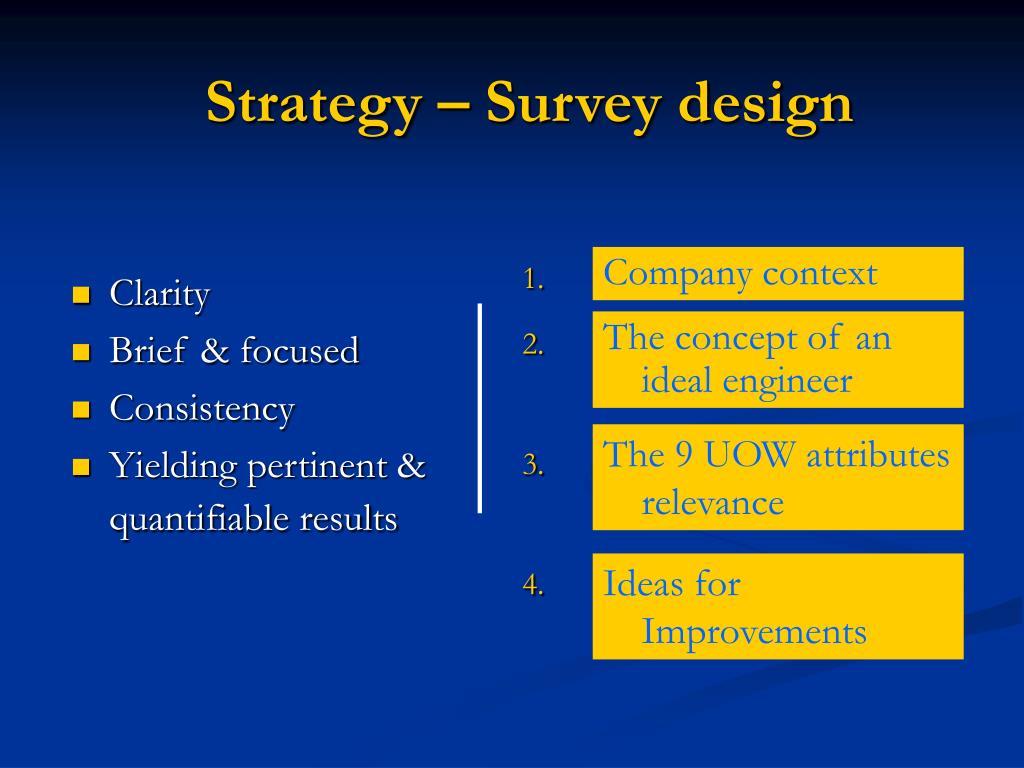 Strategy – Survey design

- Clarity
- Brief & focused
- Consistency
- Yielding pertinent & quantifiable results

1. Company context
2. The concept of an ideal engineer
3. The 9 UOW attributes relevance
4. Ideas for Improvements